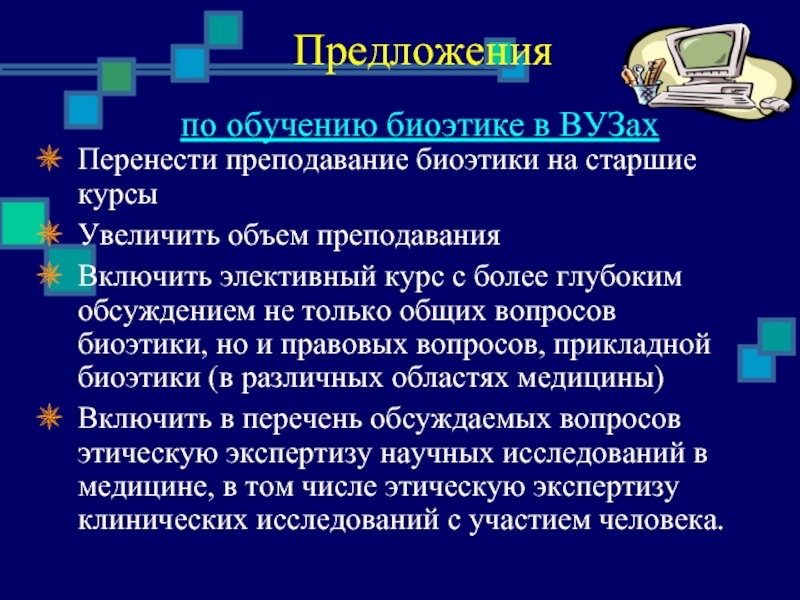 Предложения

по обучению биоэтике в ВУЗах

Перенести преподавание биоэтики на старшие курсы

Увеличить объем преподавания

Включить элективный курс с более глубоким обсуждением не только общих вопросов биоэтики, но и правовых вопросов, прикладной биоэтики (в различных областях медицины)

Включить в перечень обсуждаемых вопросов этическую экспертизу научных исследований в медицине, в том числе этическую экспертизу клинических исследований с участием человека.